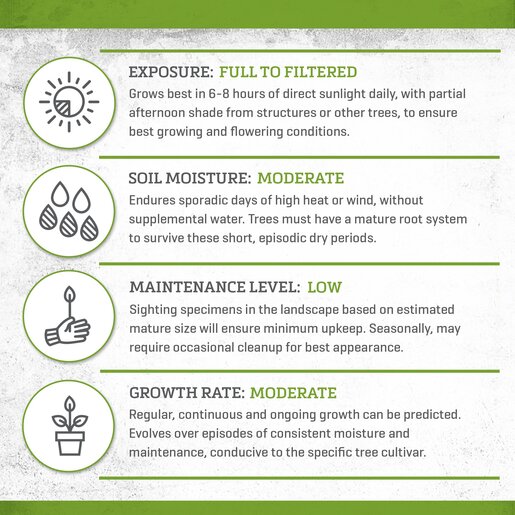 EXPOSURE: FULL TO FILTERED
Grows best in 6-8 hours of direct sunlight daily, with partial afternoon shade from structures or other trees, to ensure best growing and flowering conditions.

SOIL MOISTURE: MODERATE
Endures sporadic days of high heat or wind, without supplemental water. Trees must have a mature root system to survive these short, episodic dry periods.

MAINTENANCE LEVEL: LOW
Sighting specimens in the landscape based on estimated mature size will ensure minimum upkeep. Seasonally, may require occasional cleanup for best appearance.

GROWTH RATE: MODERATE
Regular, continuous and ongoing growth can be predicted. Evolves over episodes of consistent moisture and maintenance, conducive to the specific tree cultivar.